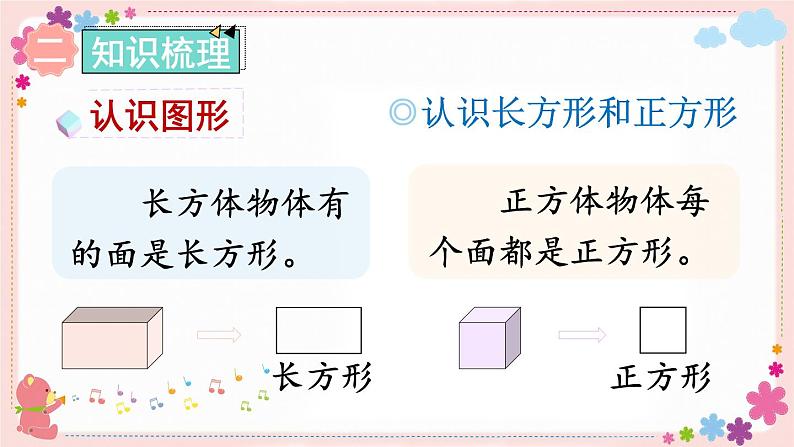 二 知识梳理

认识图形

◎认识长方形和正方形

长方体物体有的面是长方形。

正方体物体每个面都是正方形。

长方形

正方形